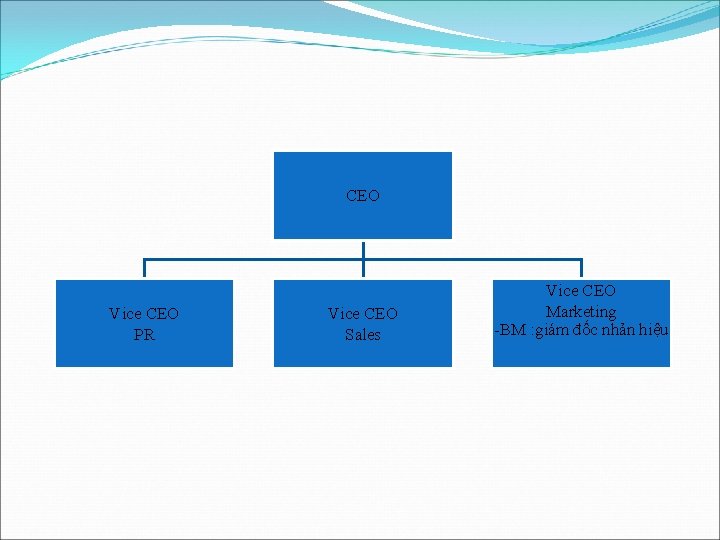 CEO

Vice CEO
PR

Vice CEO
Sales

Vice CEO
Marketing
-BM :giám đốc nhản hiệu